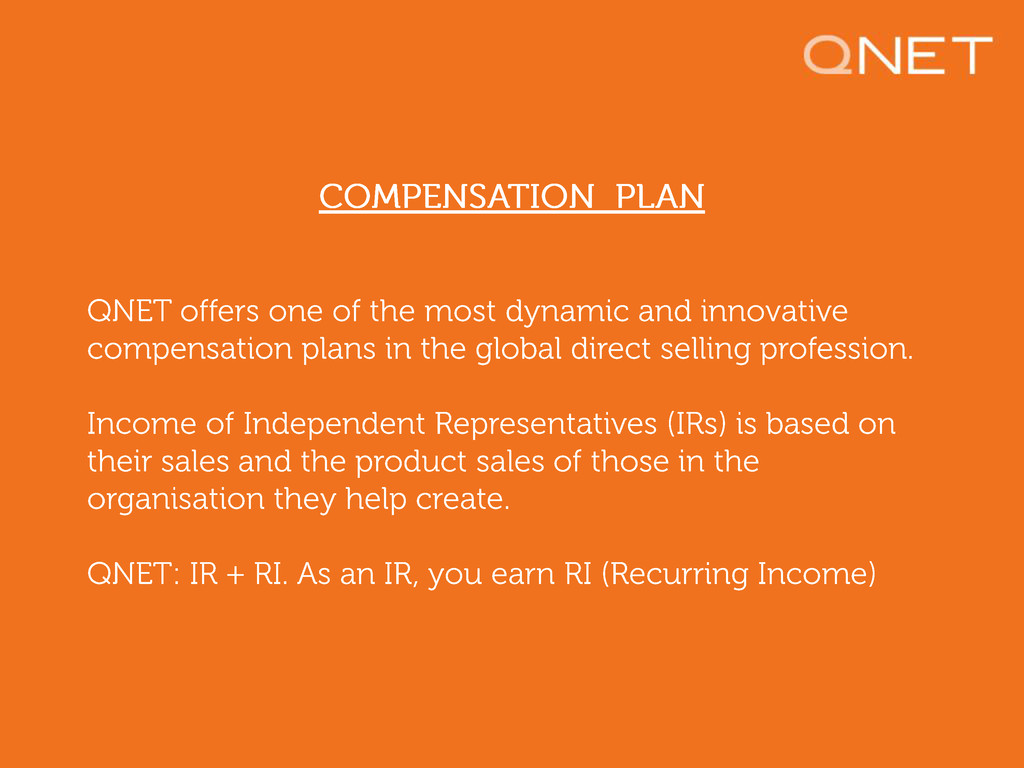 QNET

COMPENSATION PLAN

QNET offers one of the most dynamic and innovative compensation plans in the global direct selling profession.

Income of Independent Representatives (IRs) is based on their sales and the product sales of those in the organisation they help create.

QNET: IR + RI. As an IR, you earn RI (Recurring Income)